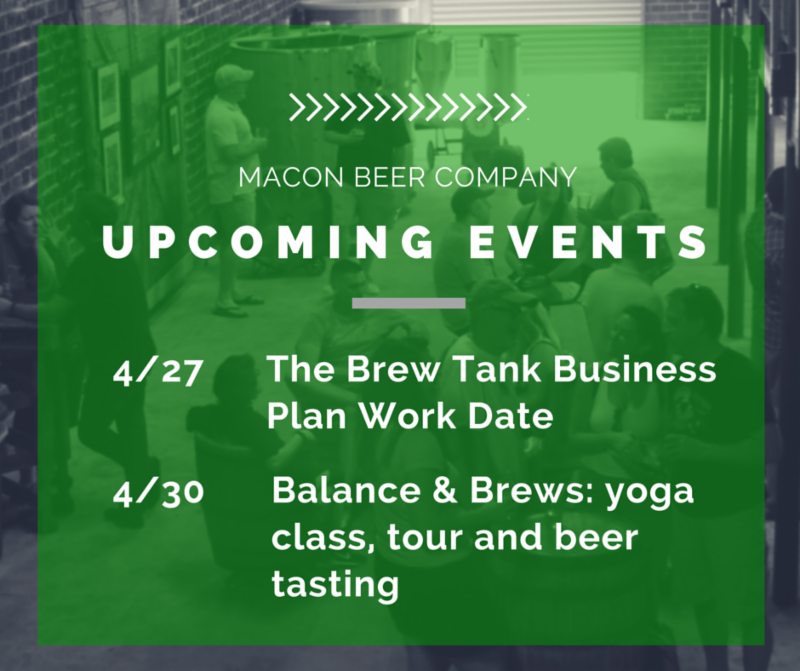 MACON BEER COMPANY

UPCOMING EVENTS

4/27 The Brew Tank Business Plan Work Date

4/30 Balance & Brews: yoga class, tour and beer tasting